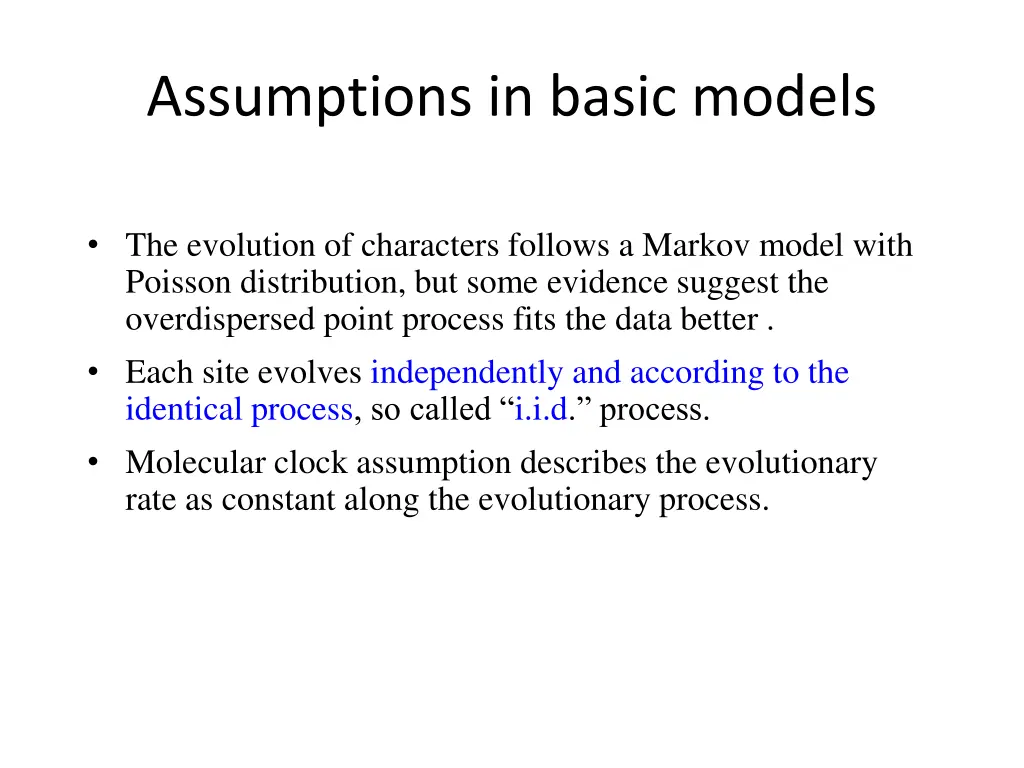 Assumptions in basic models

• The evolution of characters follows a Markov model with Poisson distribution, but some evidence suggest the overdispersed point process fits the data better .

• Each site evolves independently and according to the identical process, so called “i.i.d.” process.

• Molecular clock assumption describes the evolutionary rate as constant along the evolutionary process.